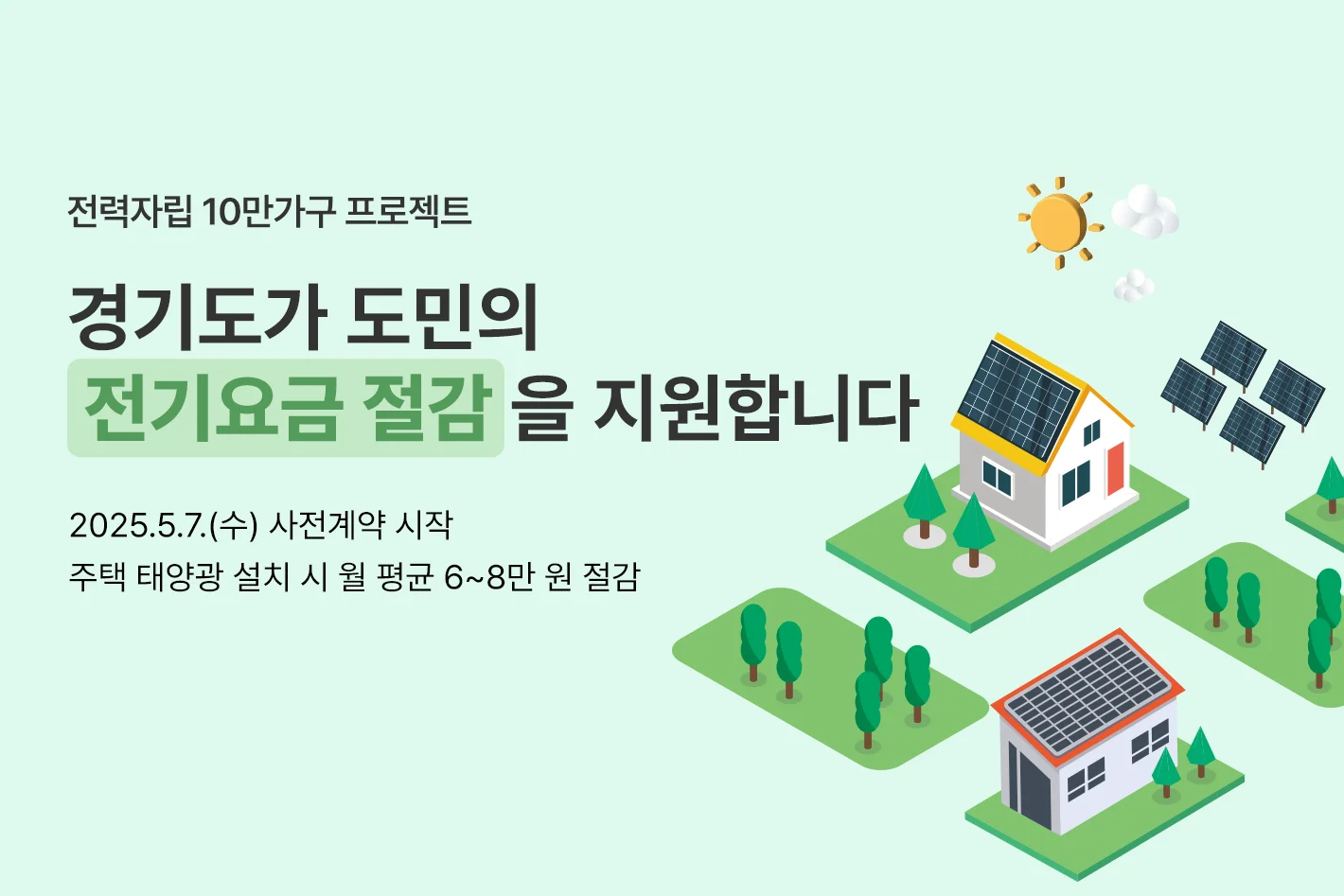 전력자립 10만가구 프로젝트

경기도가 도민의
전기요금 절감을 지원합니다

2025.5.7.(수) 사전계약 시작
주택 태양광 설치 시 월 평균 6~8만 원 절감